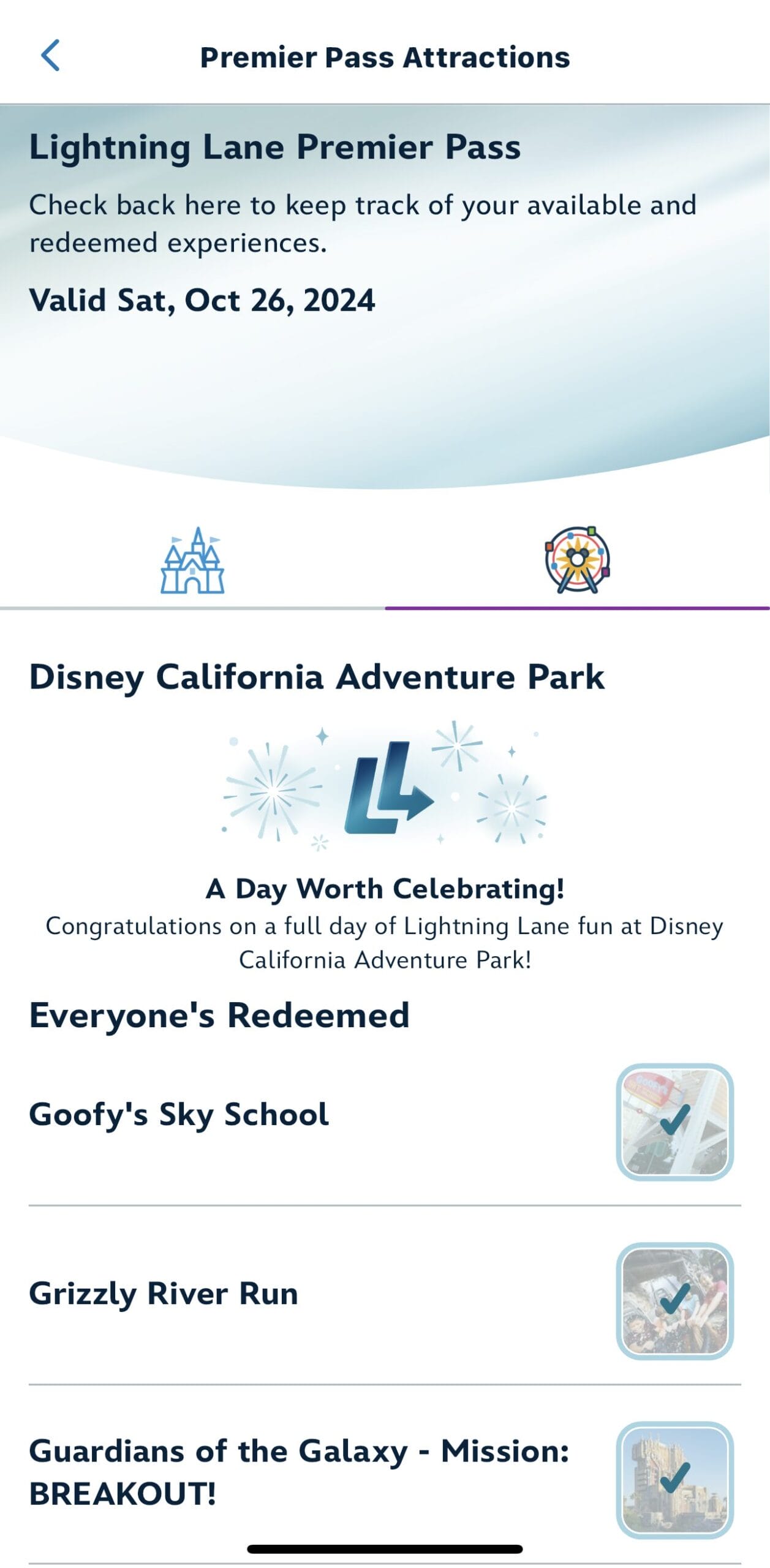 Premier Pass Attractions

Lightning Lane Premier Pass

Check back here to keep track of your available and redeemed experiences.

Valid Sat, Oct 26, 2024

Disney California Adventure Park

A Day Worth Celebrating!
Congratulations on a full day of Lightning Lane fun at Disney California Adventure Park!

Everyone's Redeemed

Goofy's Sky School

Grizzly River Run

Guardians of the Galaxy - Mission: BREAKOUT!